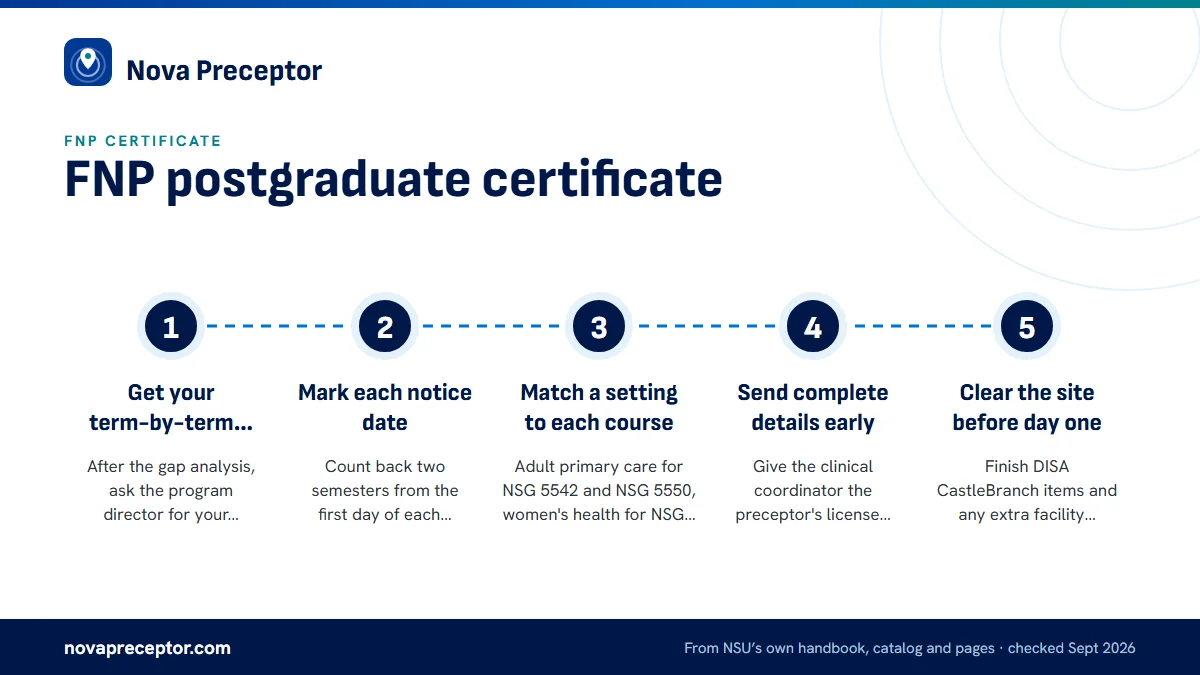 Nova Preceptor

FNP CERTIFICATE

FNP postgraduate certificate

1

Get your term-by-term...

After the gap analysis, ask the program director for your...

2

Mark each notice date

Count back two semesters from the first day of each...

3

Match a setting to each course

Adult primary care for NSG 5542 and NSG 5550, women's health for NSG...

4

Send complete details early

Give the clinical coordinator the preceptor's license...

5

Clear the site before day one

Finish DISA CastleBranch items and any extra facility...

novapreceptor.com

From NSU's own handbook, catalog and pages · checked Sept 2026